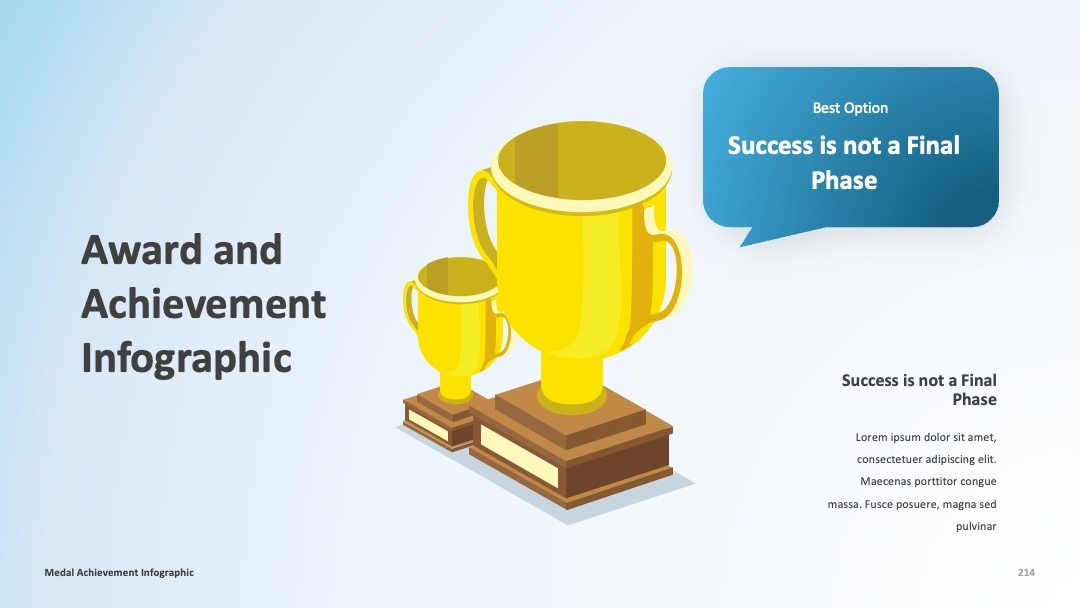 Award and Achievement Infographic

Best Option

Success is not a Final Phase

Success is not a Final Phase

Lorem ipsum dolor sit amet, consectetuer adipiscing elit. Maecenas porttitor congue massa. Fusce posuere, magna sed pulvinar

Medal Achievement Infographic

214